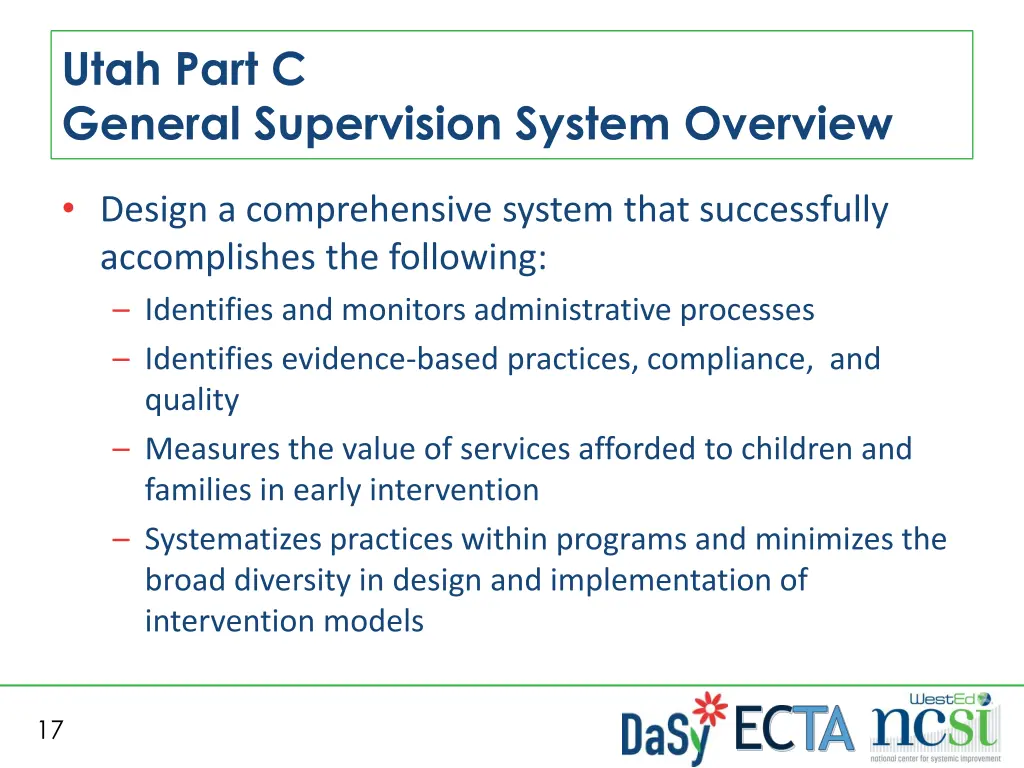 Utah Part C
General Supervision System Overview

• Design a comprehensive system that successfully accomplishes the following:
– Identifies and monitors administrative processes
– Identifies evidence-based practices, compliance, and quality
– Measures the value of services afforded to children and families in early intervention
– Systematizes practices within programs and minimizes the broad diversity in design and implementation of intervention models

17

DaSy ECTA WestEd ncsi national center for systemic improvement